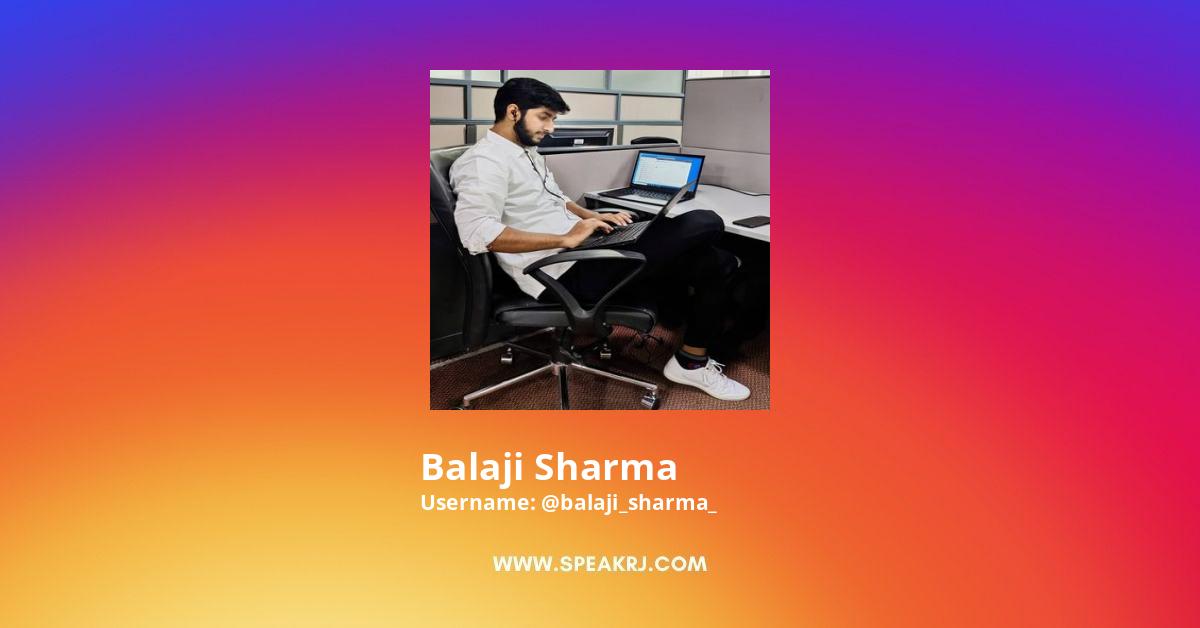 Balaji Sharma
Username: @balaji_sharma_

WWW.SPEAKRJ.COM